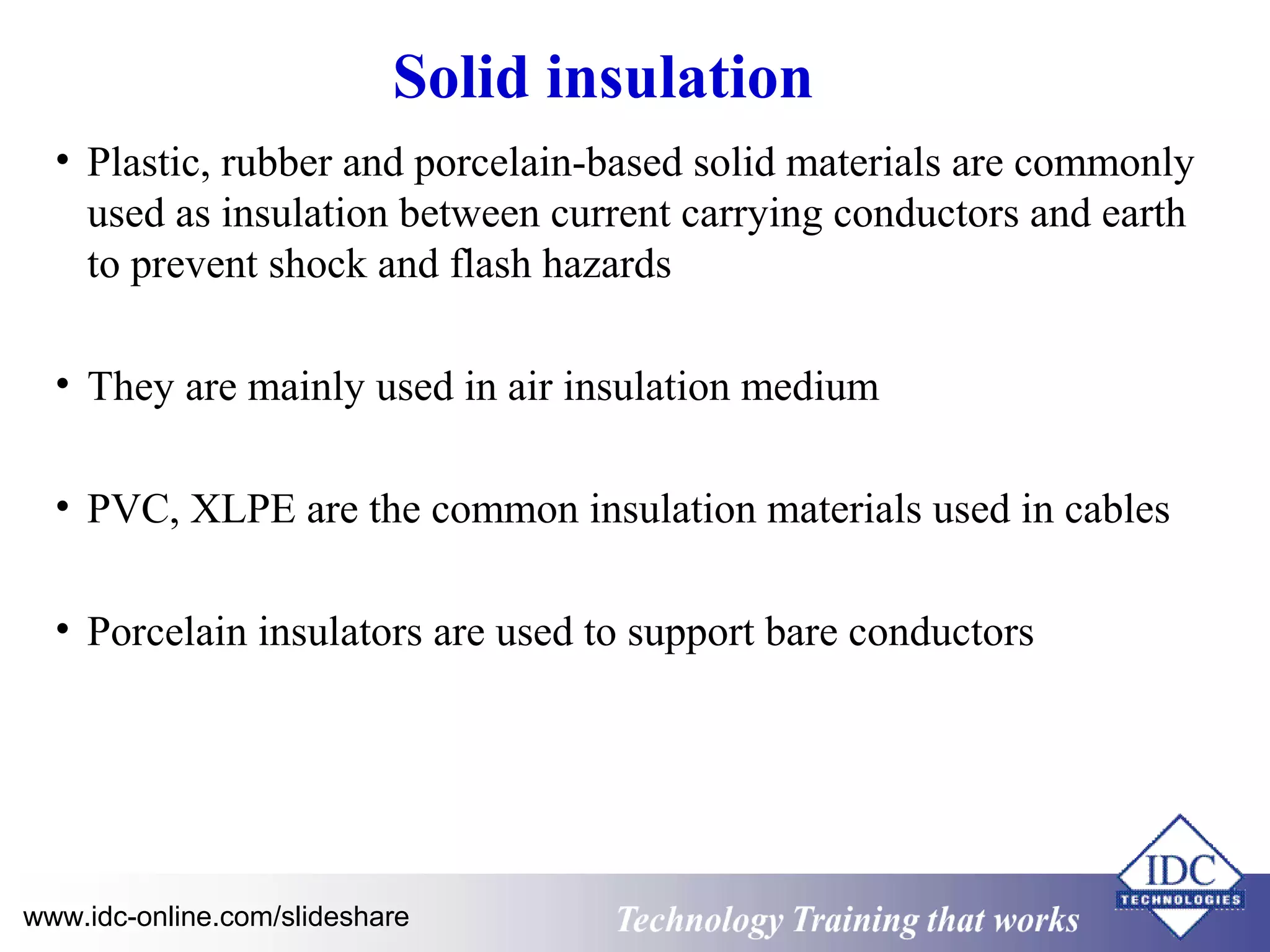 Solid insulation

• Plastic, rubber and porcelain-based solid materials are commonly used as insulation between current carrying conductors and earth to prevent shock and flash hazards

• They are mainly used in air insulation medium

• PVC, XLPE are the common insulation materials used in cables

• Porcelain insulators are used to support bare conductors

www.idc-online.com/slideshare

Technology Training that works

IDC
TECHNOLOGIES